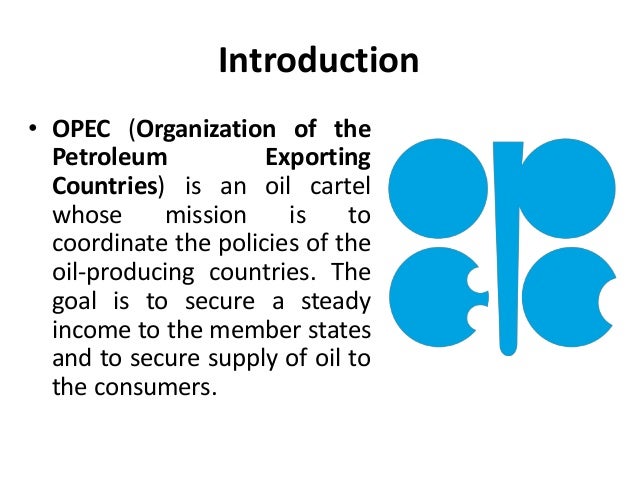 Introduction

• OPEC (Organization of the Petroleum Exporting Countries) is an oil cartel whose mission is to coordinate the policies of the oil-producing countries. The goal is to secure a steady income to the member states and to secure supply of oil to the consumers.